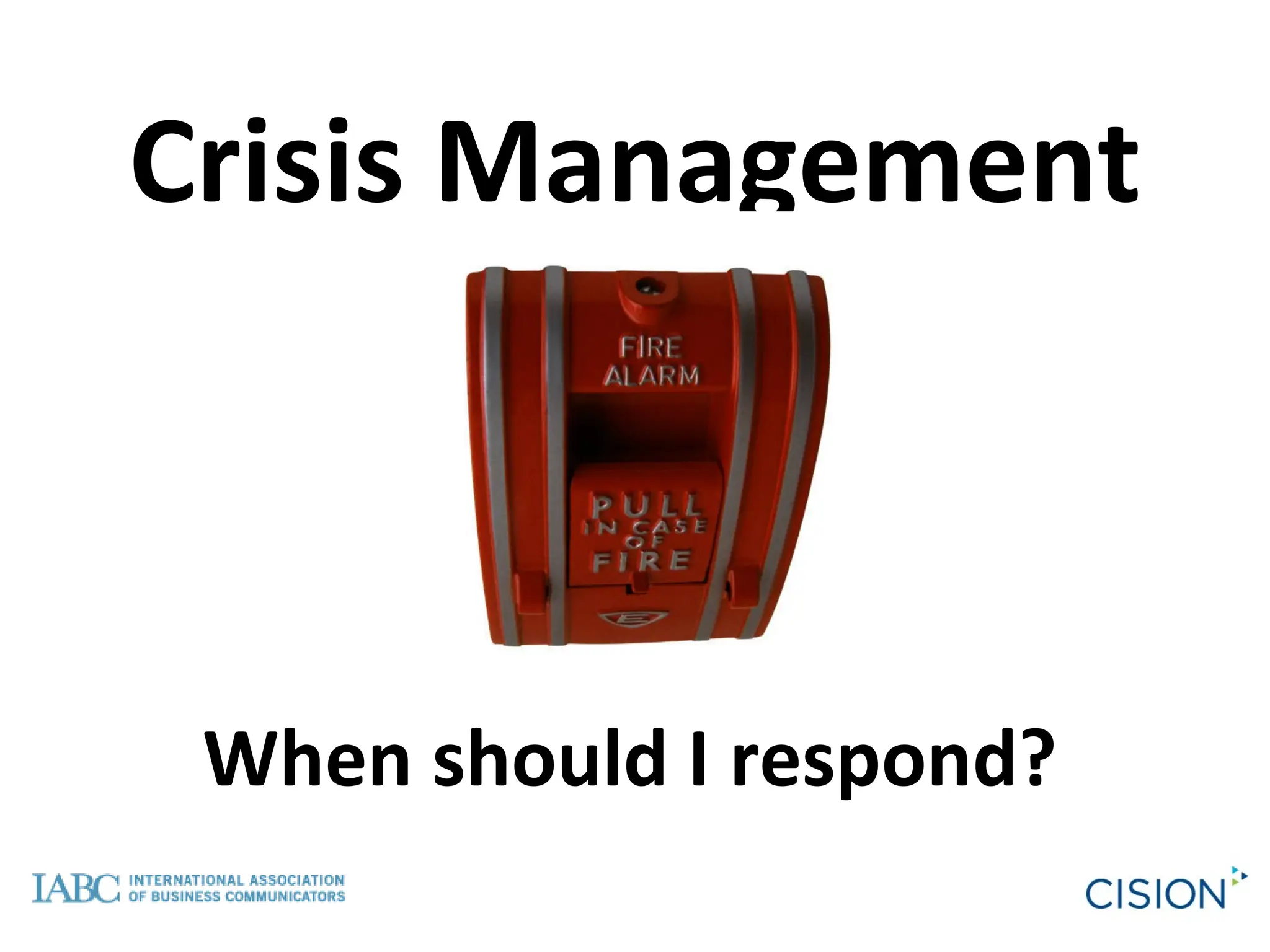 Crisis Management

FIRE ALARM

PULL IN CASE OF FIRE

E

When should I respond?

IABC INTERNATIONAL ASSOCIATION OF BUSINESS COMMUNICATORS

CISION